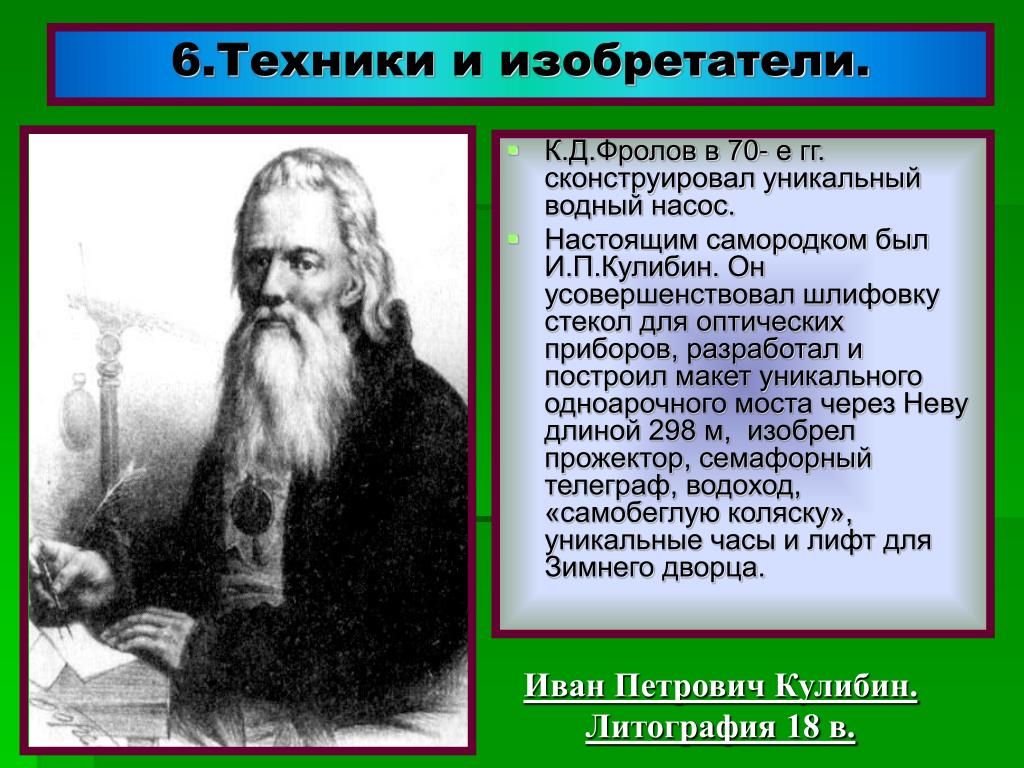 6.Техники и изобретатели.

К.Д.Фролов в 70- е гг. сконструировал уникальный водный насос.

Настоящим самородком был И.П.Кулибин. Он усовершенствовал шлифовку стекол для оптических приборов, разработал и построил макет уникального одноарочного моста через Неву длиной 298 м, изобрел прожектор, семафорный телеграф, водоход, «самобеглую коляску», уникальные часы и лифт для Зимнего дворца.

Иван Петрович Кулибин. Литография 18 в.